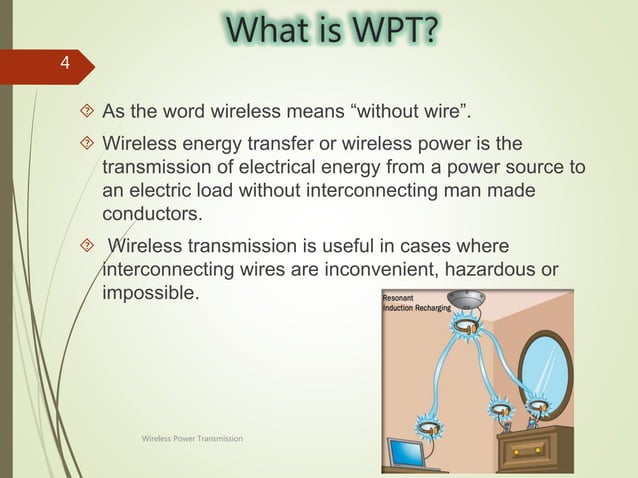 What is WPT?

4

As the word wireless means “without wire”.

Wireless energy transfer or wireless power is the transmission of electrical energy from a power source to an electric load without interconnecting man made conductors.

Wireless transmission is useful in cases where interconnecting wires are inconvenient, hazardous or impossible.

Resonant Induction Recharging

Wireless Power Transmission